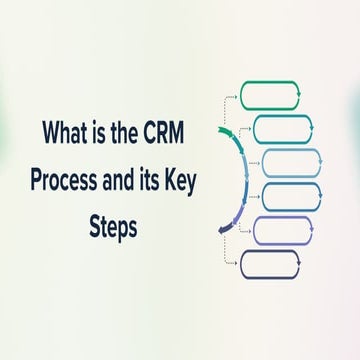 What is the CRM Process and its Key Steps